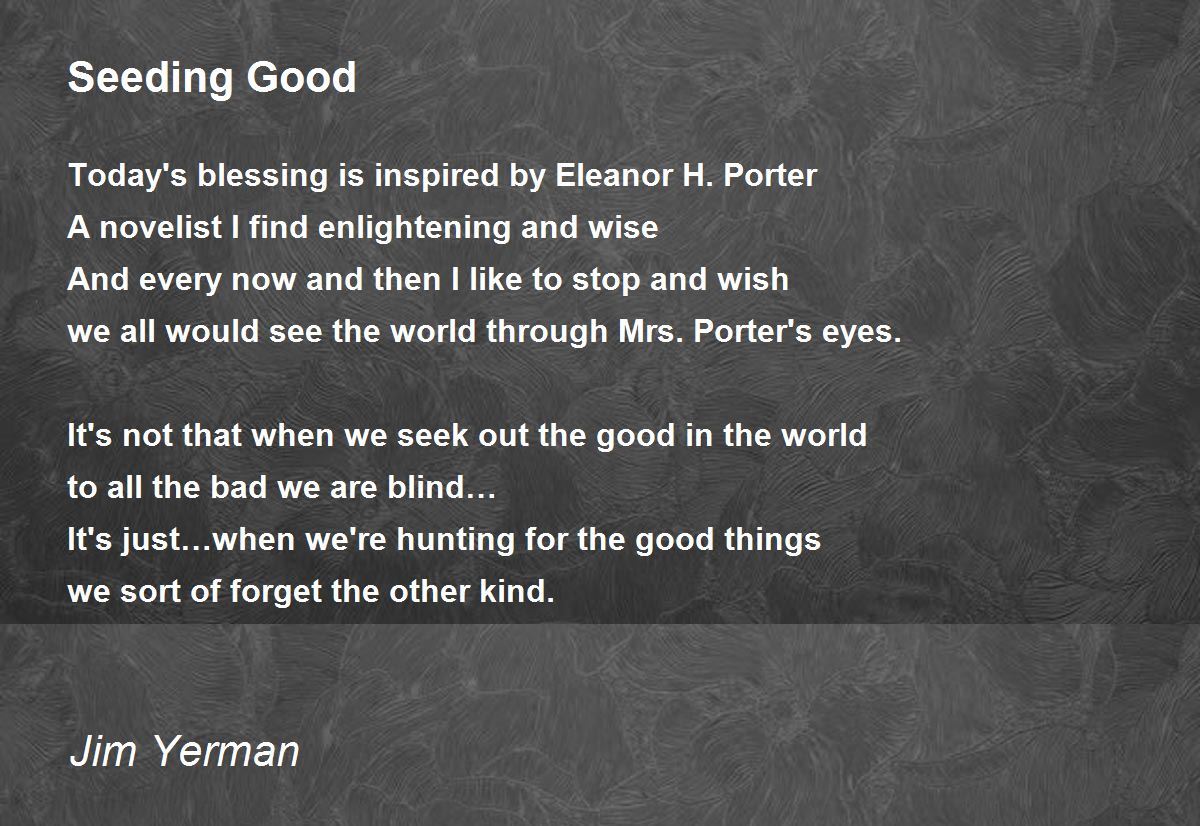 Seeding Good

Today's blessing is inspired by Eleanor H. Porter
A novelist I find enlightening and wise
And every now and then I like to stop and wish
we all would see the world through Mrs. Porter's eyes.

It's not that when we seek out the good in the world
to all the bad we are blind…
It's just…when we're hunting for the good things
we sort of forget the other kind.

Jim Yerman